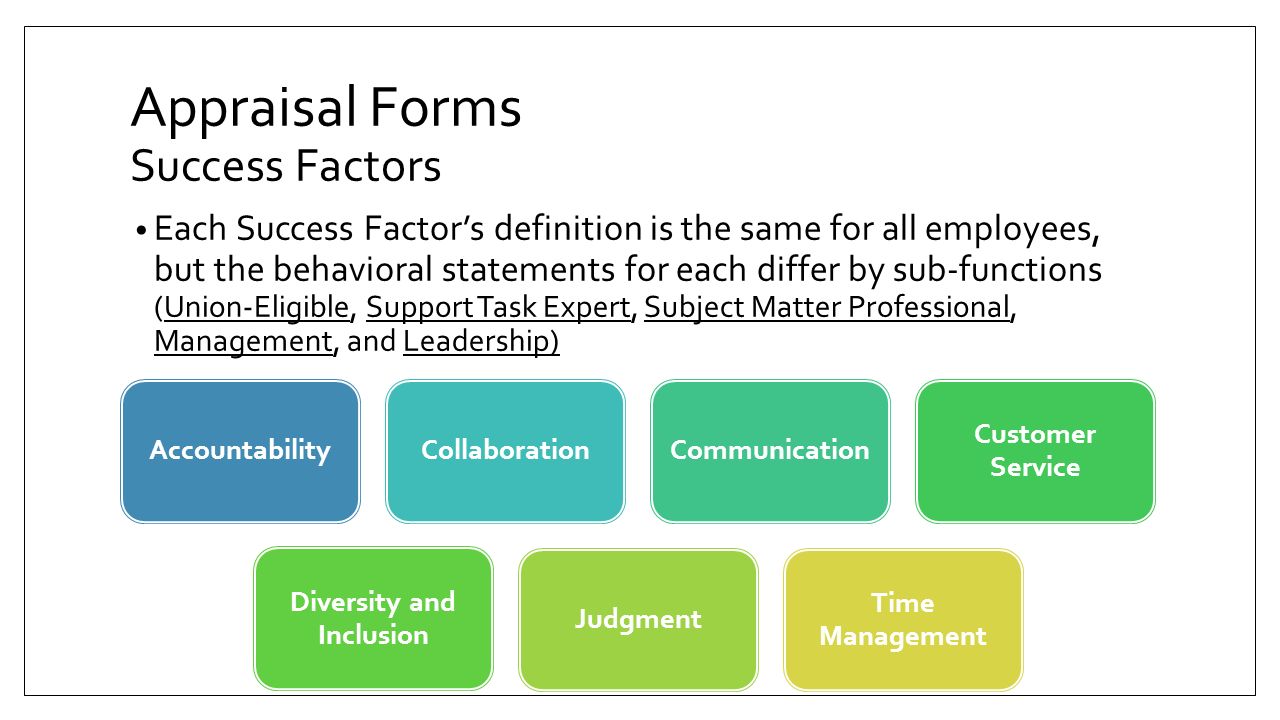 Appraisal Forms
Success Factors

• Each Success Factor's definition is the same for all employees, but the behavioral statements for each differ by sub-functions (Union-Eligible, Support Task Expert, Subject Matter Professional, Management, and Leadership)

Accountability

Collaboration

Communication

Customer Service

Diversity and Inclusion

Judgment

Time Management